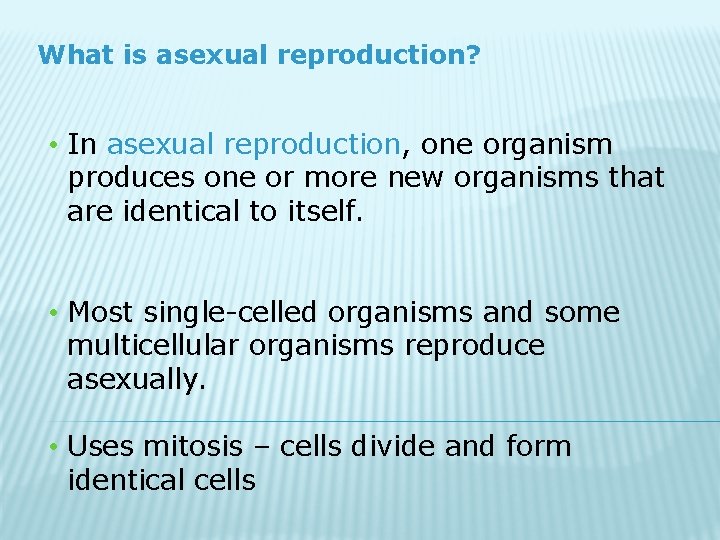 What is asexual reproduction?

• In asexual reproduction, one organism produces one or more new organisms that are identical to itself.

• Most single-celled organisms and some multicellular organisms reproduce asexually.

• Uses mitosis – cells divide and form identical cells